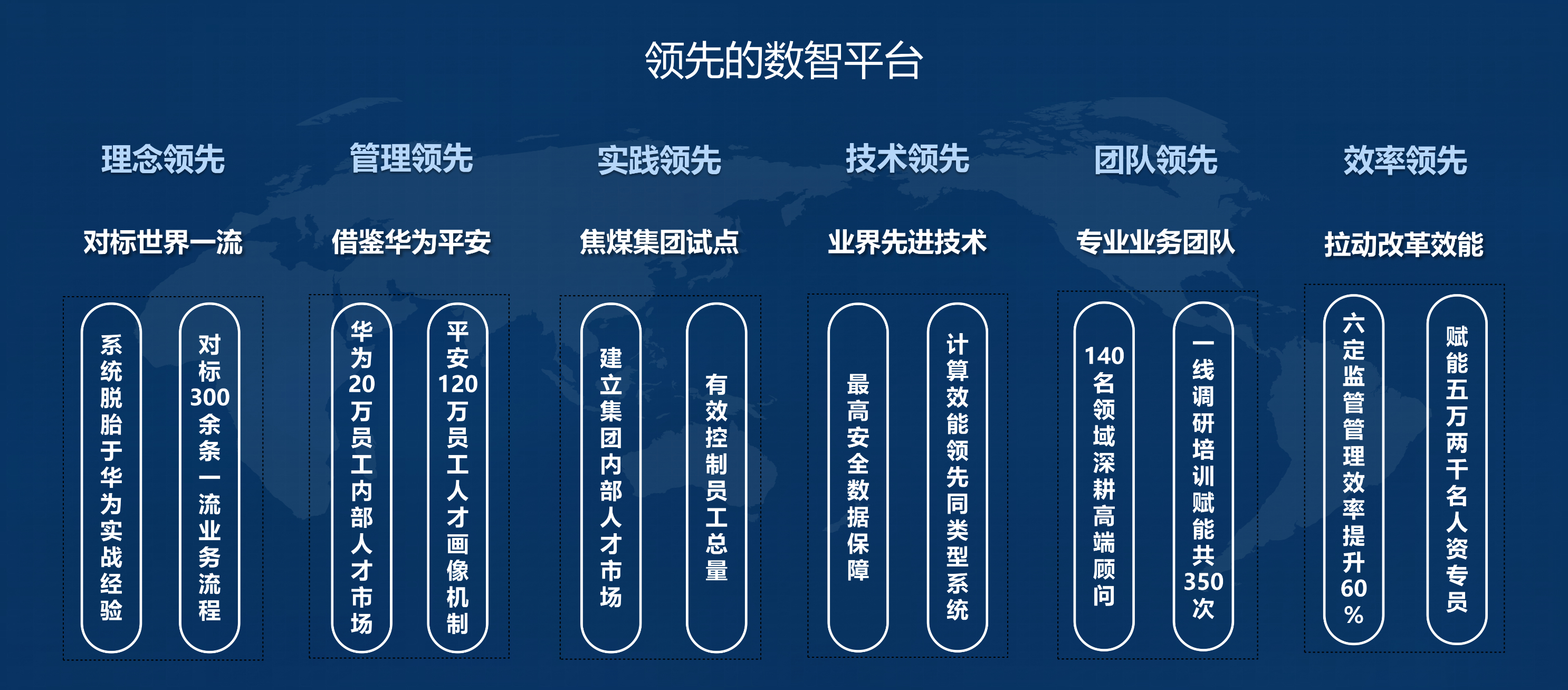 领先的数智平台

理念领先

对标世界一流

系统脱胎于华为实战经验

对标300余条一流业务流程

管理领先

借鉴华为平安

华为20万员工内部人才市场

平安120万员工人才画像机制

实践领先

焦煤集团试点

建立集团内部人才市场

有效控制员工总量

技术领先

业界先进技术

最高安全数据保障

计算效能领先同类型系统

团队领先

专业业务团队

140名领域深耕高端顾问

一线调研培训赋能共350次

效率领先

拉动改革效能

六定监管管理效率提升60%

赋能五万两千名人资专员